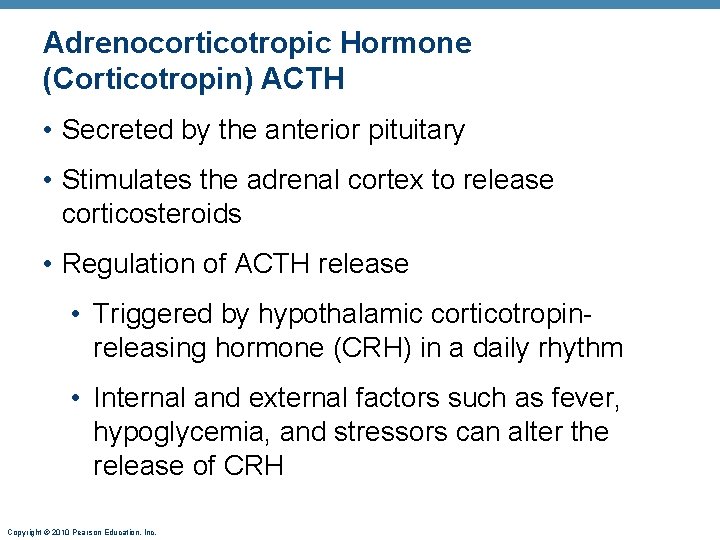 Adrenocorticotropic Hormone (Corticotropin) ACTH

• Secreted by the anterior pituitary

• Stimulates the adrenal cortex to release corticosteroids

• Regulation of ACTH release

• Triggered by hypothalamic corticotropin-releasing hormone (CRH) in a daily rhythm

• Internal and external factors such as fever, hypoglycemia, and stressors can alter the release of CRH

Copyright © 2010 Pearson Education, Inc.